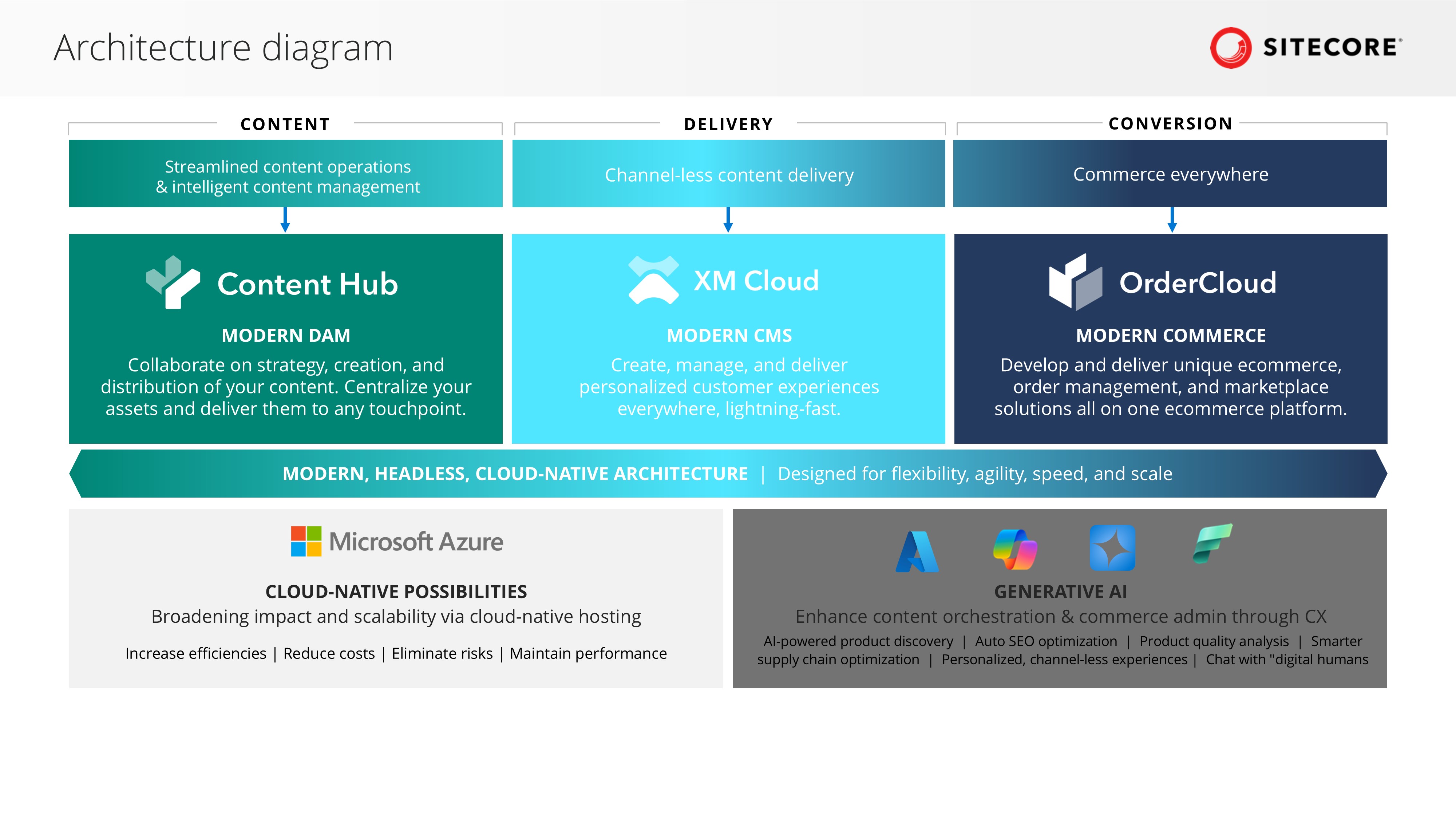 Architecture diagram

SITECORE

CONTENT

Streamlined content operations & intelligent content management

Content Hub

MODERN DAM

Collaborate on strategy, creation, and distribution of your content. Centralize your assets and deliver them to any touchpoint.

DELIVERY

Channel-less content delivery

XM Cloud

MODERN CMS

Create, manage, and deliver personalized customer experiences everywhere, lightning-fast.

CONVERSION

Commerce everywhere

OrderCloud

MODERN COMMERCE

Develop and deliver unique ecommerce, order management, and marketplace solutions all on one ecommerce platform.

MODERN, HEADLESS, CLOUD-NATIVE ARCHITECTURE | Designed for flexibility, agility, speed, and scale

Microsoft Azure

CLOUD-NATIVE POSSIBILITIES

Broadening impact and scalability via cloud-native hosting

Increase efficiencies | Reduce costs | Eliminate risks | Maintain performance

GENERATIVE AI

Enhance content orchestration & commerce admin through CX

AI-powered product discovery | Auto SEO optimization | Product quality analysis | Smarter supply chain optimization | Personalized, channel-less experiences | Chat with "digital humans